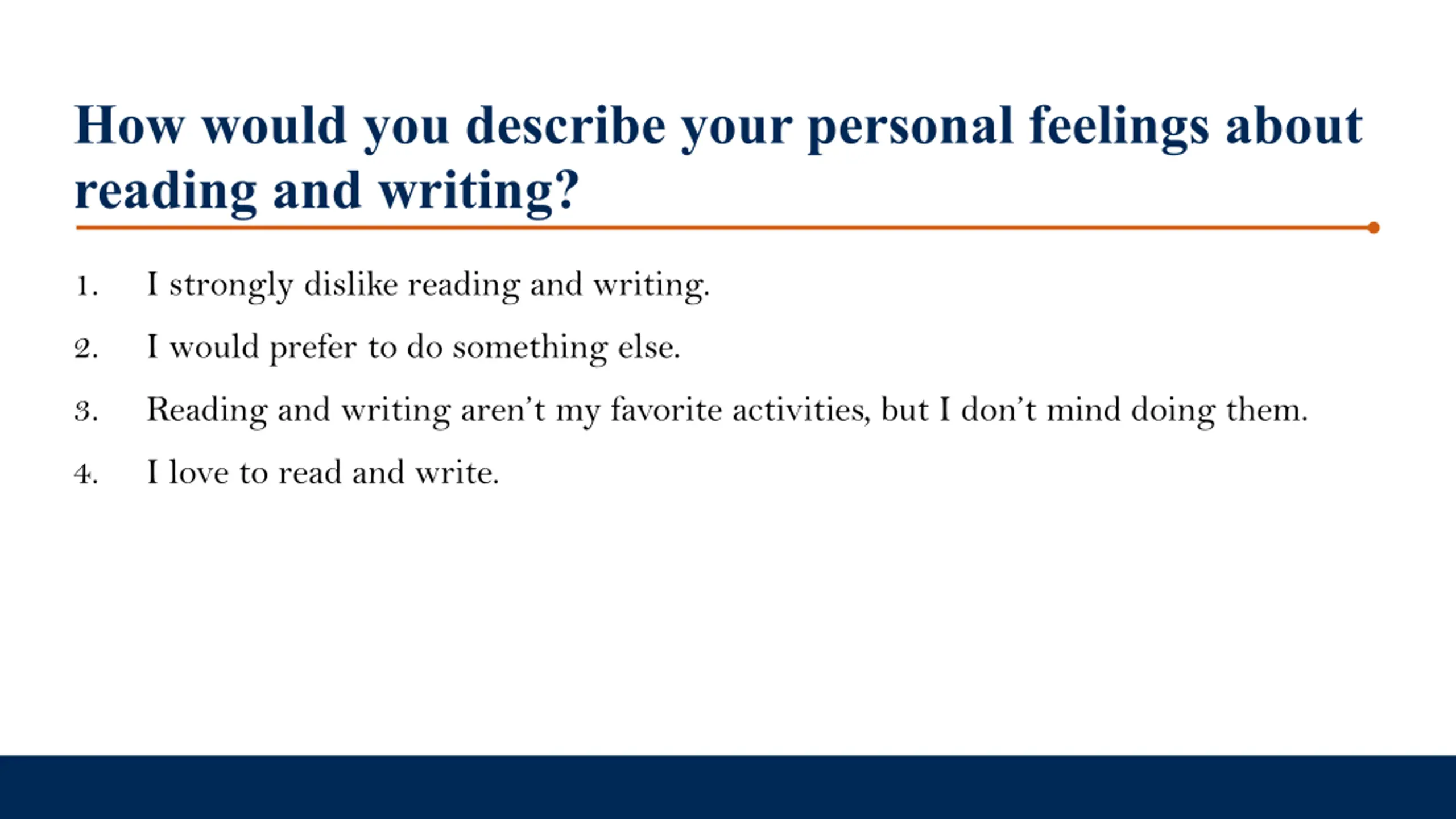 How would you describe your personal feelings about reading and writing?

1. I strongly dislike reading and writing.
2. I would prefer to do something else.
3. Reading and writing aren’t my favorite activities, but I don’t mind doing them.
4. I love to read and write.